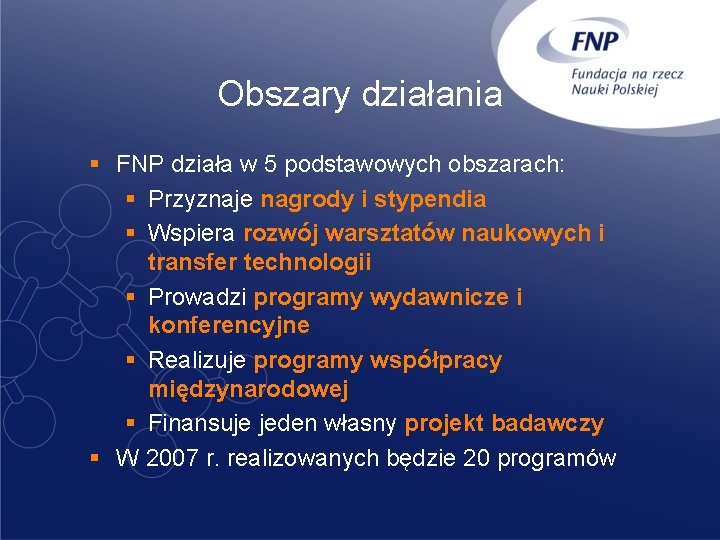 FNP
Fundacja na rzecz Nauki Polskiej

Obszary działania

▪ FNP działa w 5 podstawowych obszarach:
▪ Przyznaje nagrody i stypendia
▪ Wspiera rozwój warsztatów naukowych i transfer technologii
▪ Prowadzi programy wydawnicze i konferencyjne
▪ Realizuje programy współpracy międzynarodowej
▪ Finansuje jeden własny projekt badawczy
▪ W 2007 r. realizowanych będzie 20 programów